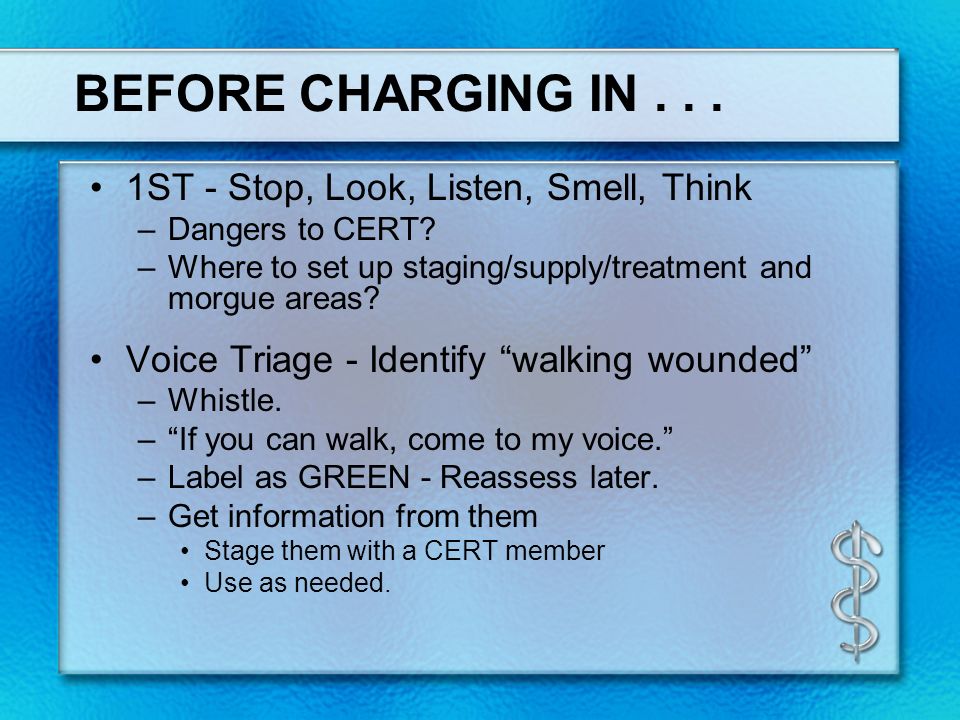 BEFORE CHARGING IN . . .

• 1ST - Stop, Look, Listen, Smell, Think
– Dangers to CERT?
– Where to set up staging/supply/treatment and morgue areas?

• Voice Triage - Identify “walking wounded”
– Whistle.
– “If you can walk, come to my voice.”
– Label as GREEN - Reassess later.
– Get information from them
• Stage them with a CERT member
• Use as needed.